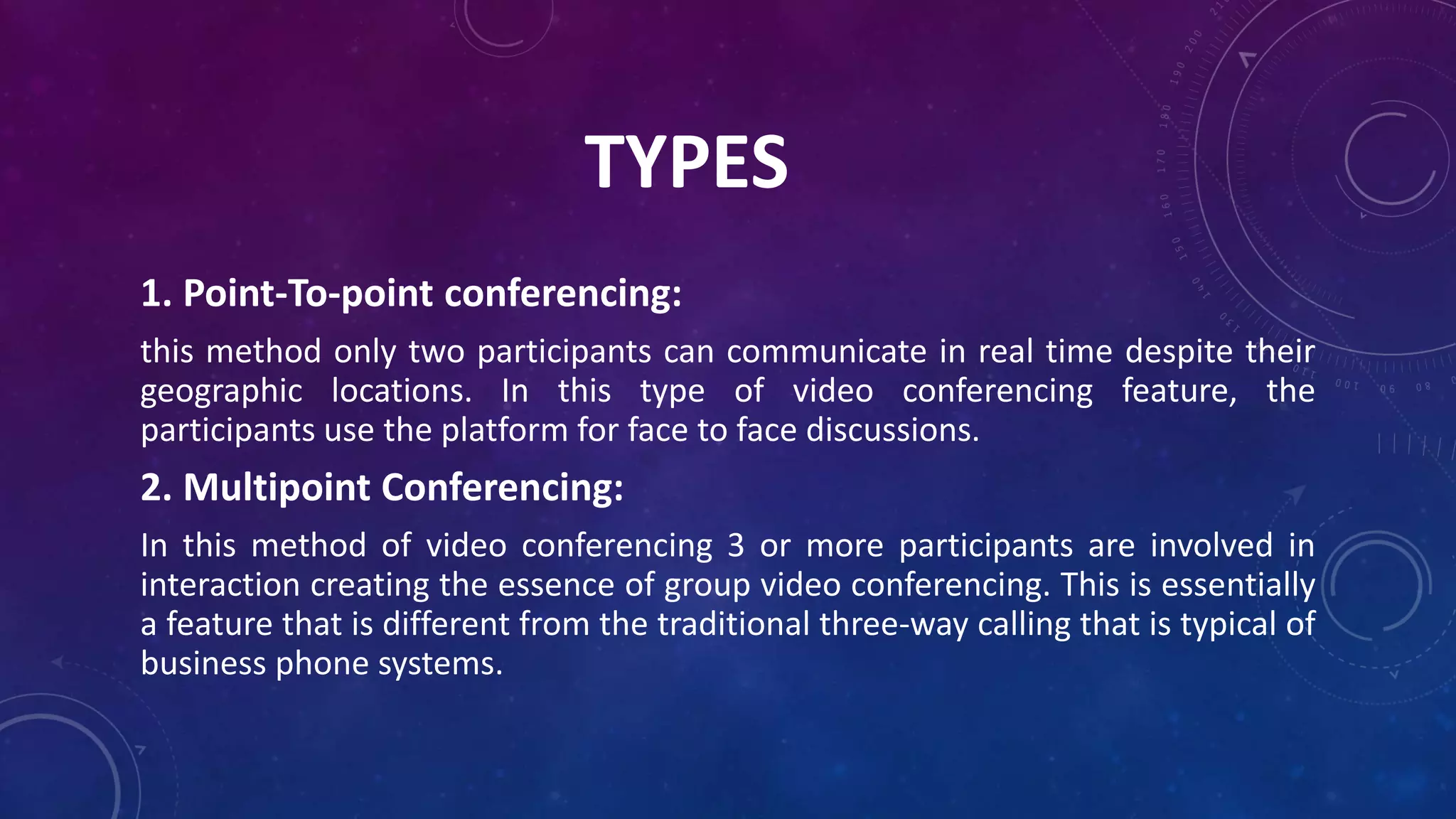 TYPES

1. Point-To-point conferencing:

this method only two participants can communicate in real time despite their geographic locations. In this type of video conferencing feature, the participants use the platform for face to face discussions.

2. Multipoint Conferencing:

In this method of video conferencing 3 or more participants are involved in interaction creating the essence of group video conferencing. This is essentially a feature that is different from the traditional three-way calling that is typical of business phone systems.